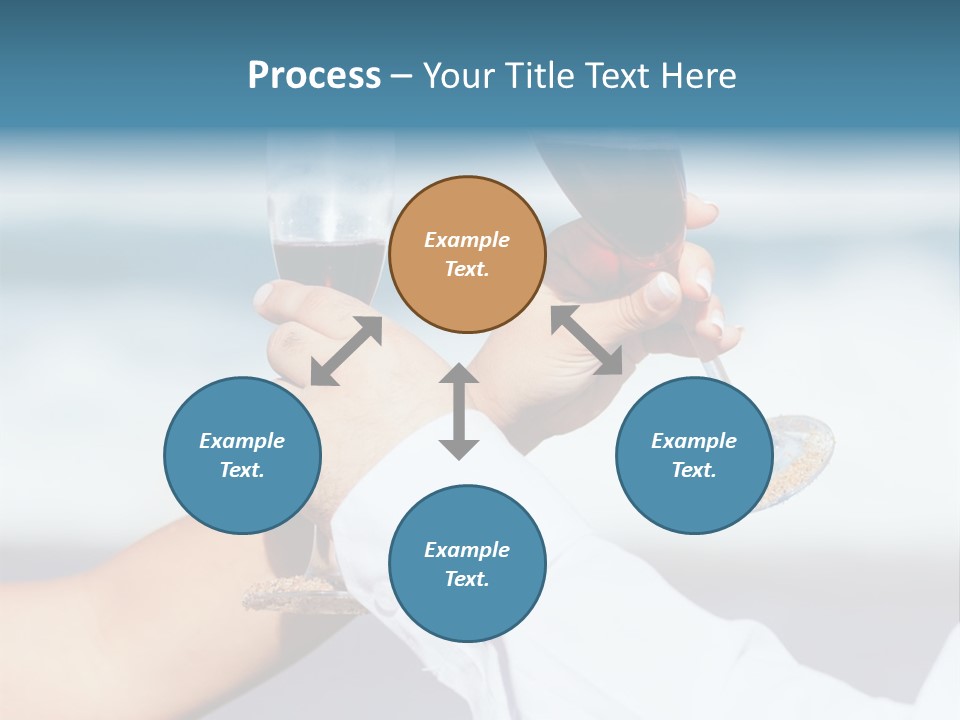 Process – Your Title Text Here

Example Text.

Example Text.

Example Text.

Example Text.